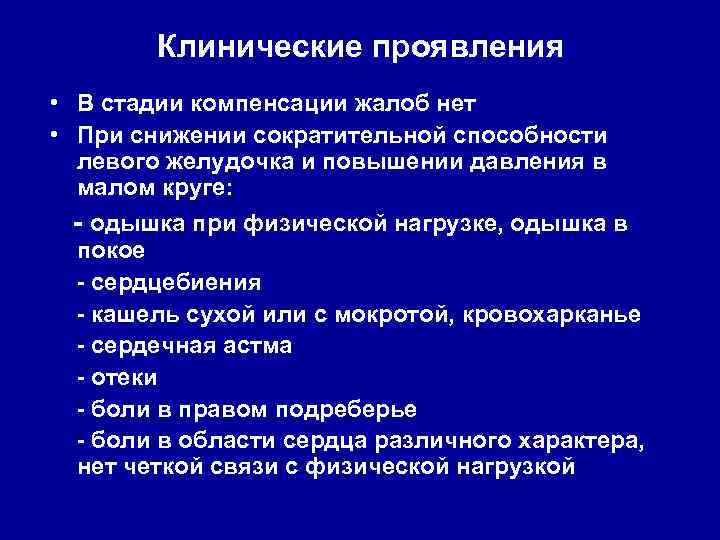 Клинические проявления

• В стадии компенсации жалоб нет
• При снижении сократительной способности левого желудочка и повышении давления в малом круге:

- одышка при физической нагрузке, одышка в покое
- сердцебиения
- кашель сухой или с мокротой, кровохарканье
- сердечная астма
- отеки
- боли в правом подреберье
- боли в области сердца различного характера, нет четкой связи с физической нагрузкой